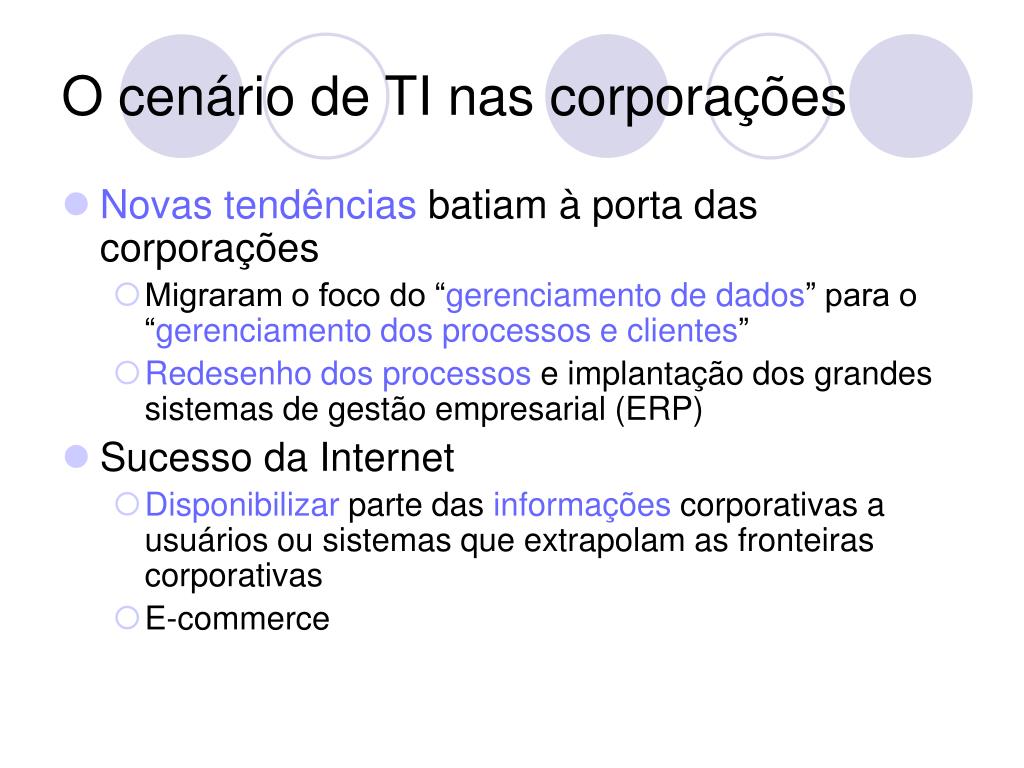 O cenário de TI nas corporações

Novas tendências batiam à porta das corporações

Migraram o foco do “gerenciamento de dados” para o “gerenciamento dos processos e clientes”

Redesenho dos processos e implantação dos grandes sistemas de gestão empresarial (ERP)

Sucesso da Internet

Disponibilizar parte das informações corporativas a usuários ou sistemas que extrapolam as fronteiras corporativas

E-commerce